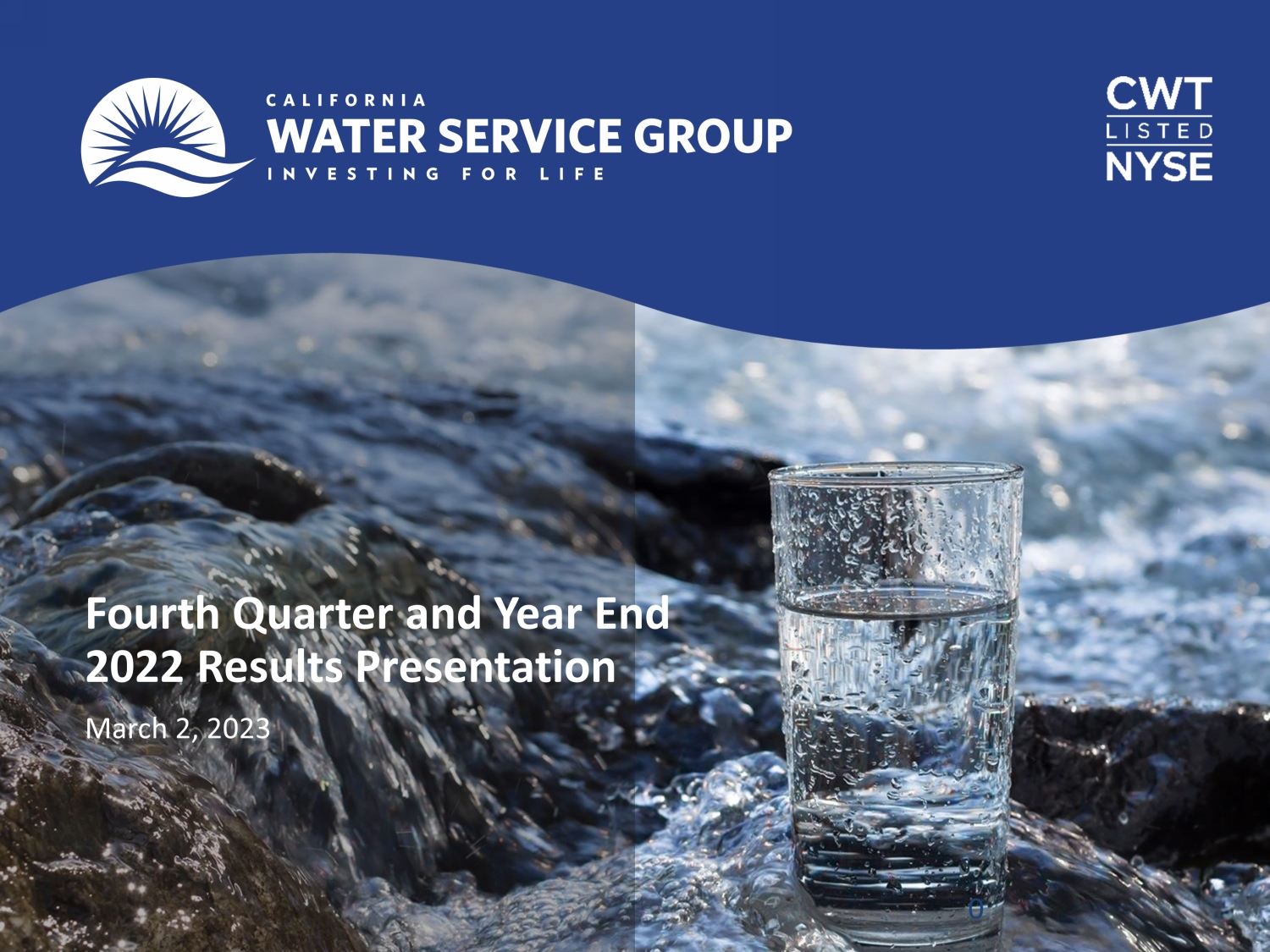 CALIFORNIA
WATER SERVICE GROUP
INVESTING FOR LIFE

CWT
LISTED
NYSE

Fourth Quarter and Year End 2022 Results Presentation

March 2, 2023

0